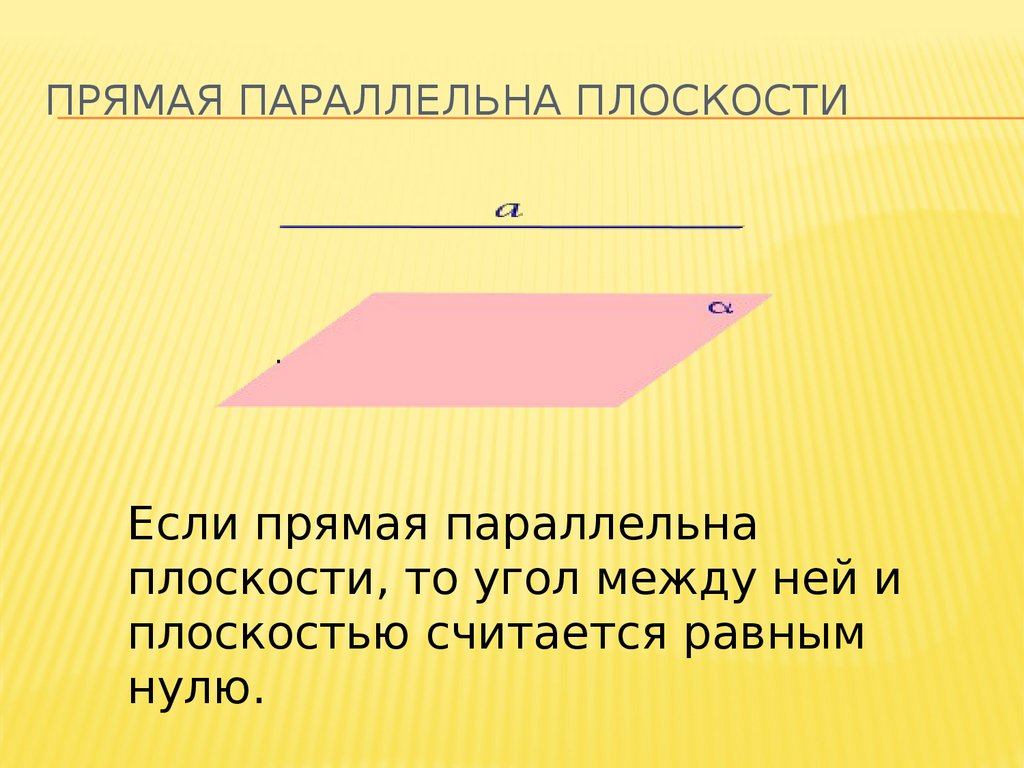 ПРЯМАЯ ПАРАЛЛЕЛЬНА ПЛОСКОСТИ

$a$

$\alpha$

Если прямая параллельна плоскости, то угол между ней и плоскостью считается равным нулю.